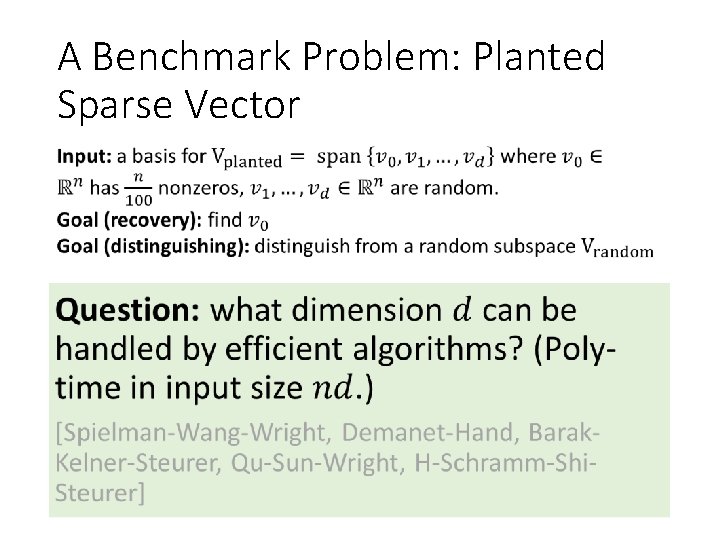 A Benchmark Problem: Planted Sparse Vector

**Input:** a basis for $V_{\text{planted}} = \text{span}\{v_0, v_1, \ldots, v_d\}$ where $v_0 \in \mathbb{R}^n$ has $\frac{n}{100}$ nonzeros, $v_1, \ldots, v_d \in \mathbb{R}^n$ are random.
**Goal (recovery):** find $v_0$
**Goal (distinguishing):** distinguish from a random subspace $V_{\text{random}}$

**Question:** what dimension $d$ can be handled by efficient algorithms? (Poly-time in input size $nd$.)

[Spielman-Wang-Wright, Demanet-Hand, Barak-Kelner-Steurer, Qu-Sun-Wright, H-Schramm-Shi-Steurer]